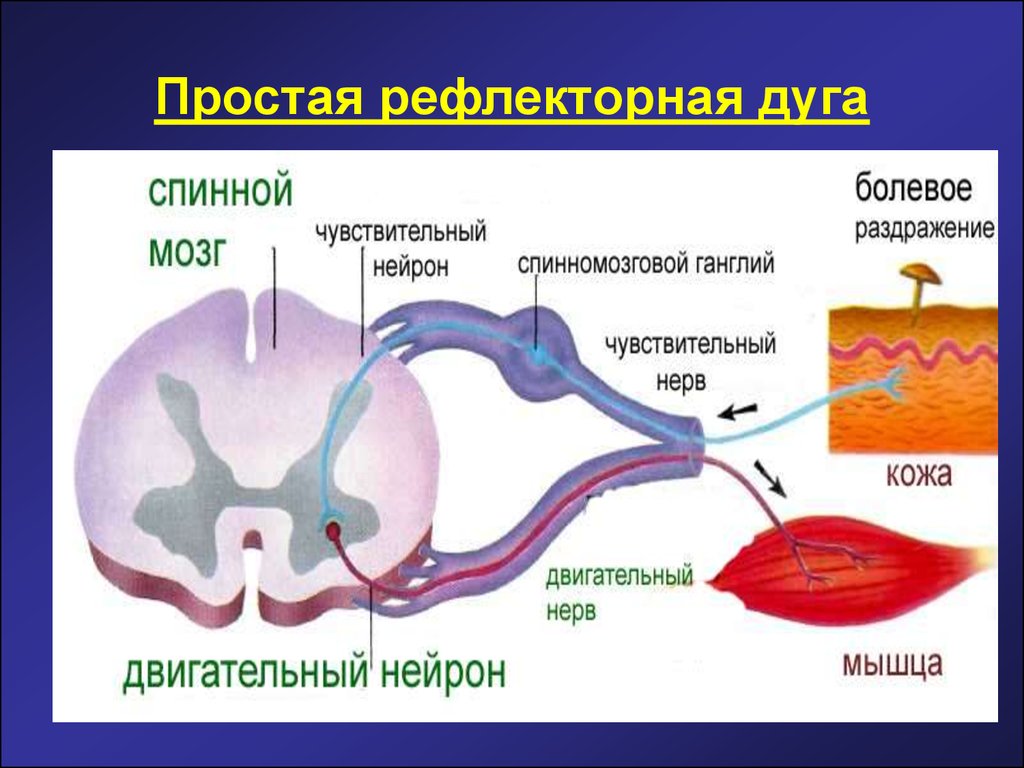 Простая рефлекторная дуга

спинной мозг

чувствительный нейрон

спинномозговой ганглий

болевое раздражение

чувствительный нерв

кожа

двигательный нерв

двигательный нейрон

мышца